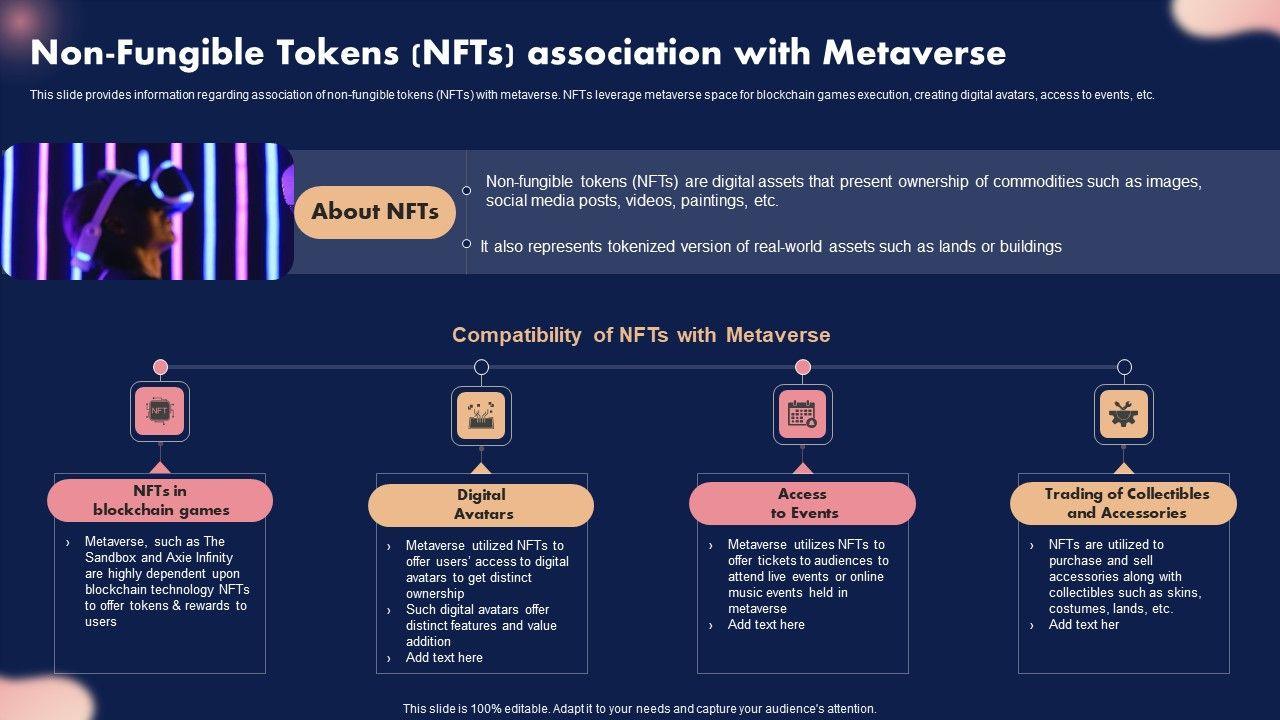 Non-Fungible Tokens (NFTs) association with Metaverse

This slide provides information regarding association of non-fungible tokens (NFTs) with metaverse. NFTs leverage metaverse space for blockchain games execution, creating digital avatars, access to events, etc.

About NFTs

Non-fungible tokens (NFTs) are digital assets that present ownership of commodities such as images, social media posts, videos, paintings, etc.

It also represents tokenized version of real-world assets such as lands or buildings

Compatibility of NFTs with Metaverse

NFT

NFTs in blockchain games

› Metaverse, such as The Sandbox and Axie Infinity are highly dependent upon blockchain technology NFTs to offer tokens & rewards to users

Digital Avatars

› Metaverse utilized NFTs to offer users' access to digital avatars to get distinct ownership
› Such digital avatars offer distinct features and value addition
› Add text here

Access to Events

› Metaverse utilizes NFTs to offer tickets to audiences to attend live events or online music events held in metaverse
› Add text here

Trading of Collectibles and Accessories

› NFTs are utilized to purchase and sell accessories along with collectibles such as skins, costumes, lands, etc.
› Add text her

This slide is 100% editable. Adapt it to your needs and capture your audience's attention.